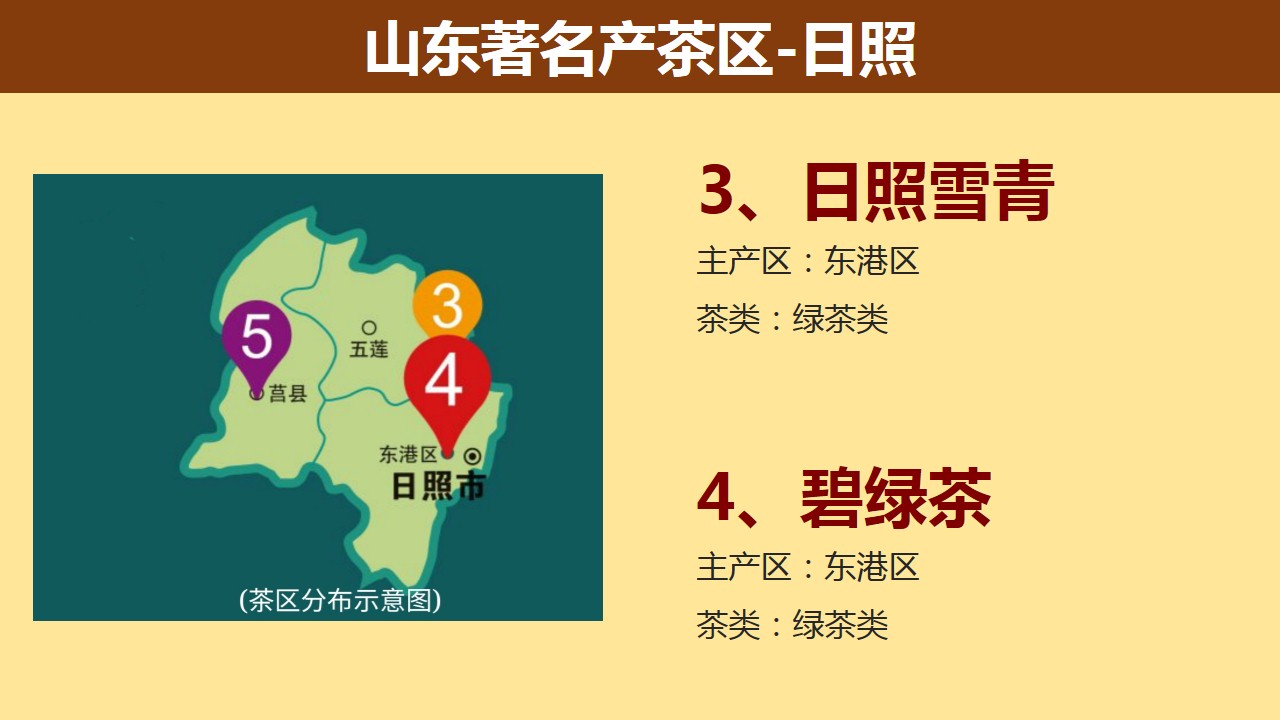 山东著名产茶区-日照

5
3
4
五莲
莒县
东港区
日照市
(茶区分布示意图)

3、日照雪青
主产区：东港区
茶类：绿茶类

4、碧绿茶
主产区：东港区
茶类：绿茶类